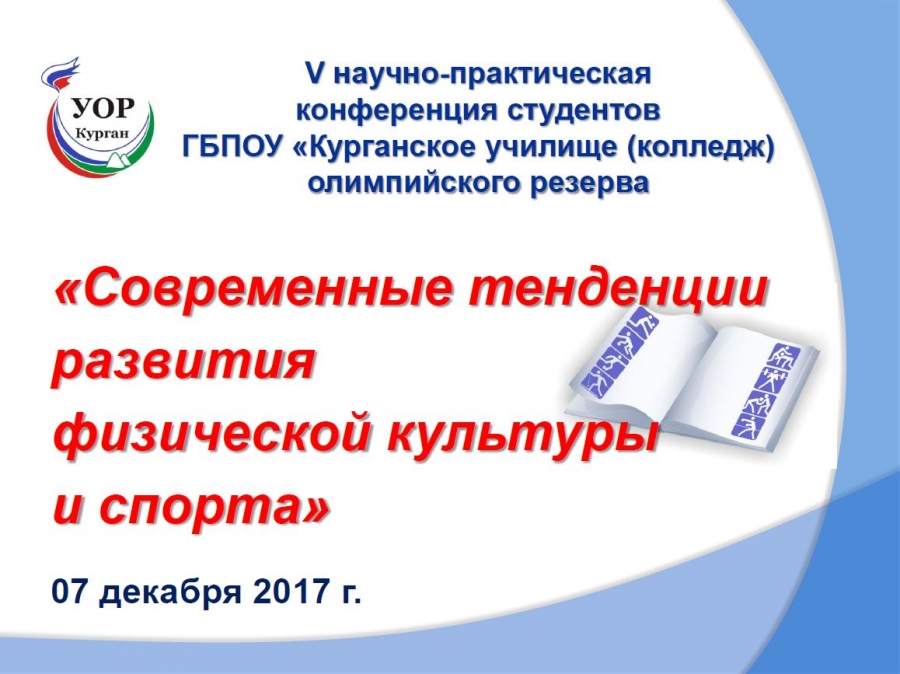 УОР
Курган

V научно-практическая конференция студентов ГБПОУ «Курганское училище (колледж) олимпийского резерва

«Современные тенденции развития физической культуры и спорта»

07 декабря 2017 г.